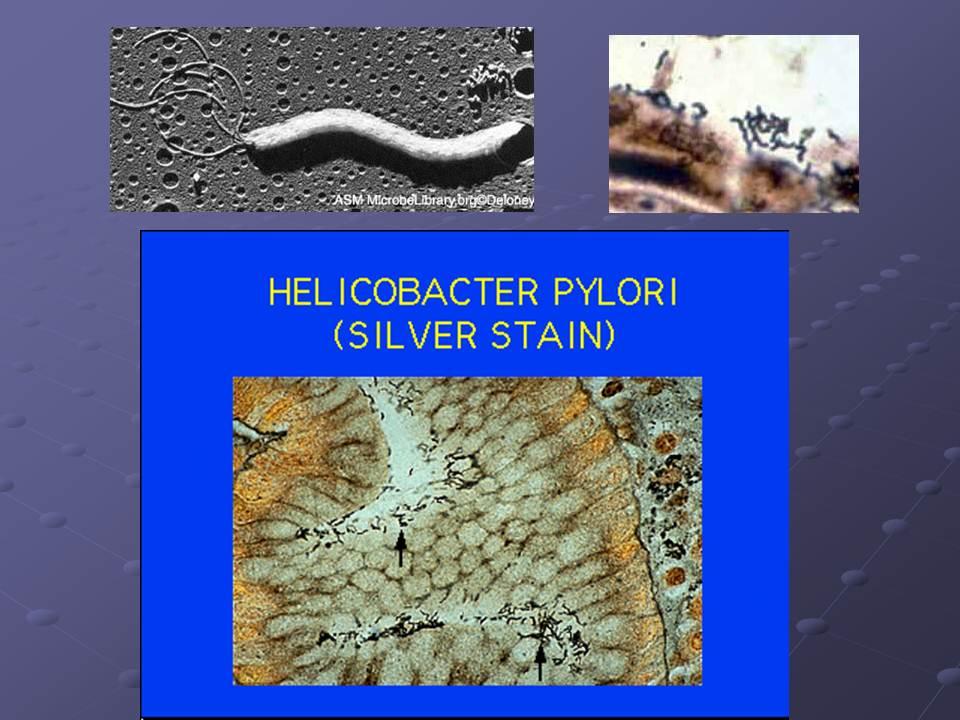 ASM MicrobeLibrary.org©Deloney

HELICOBACTER PYLORI
(SILVER STAIN)